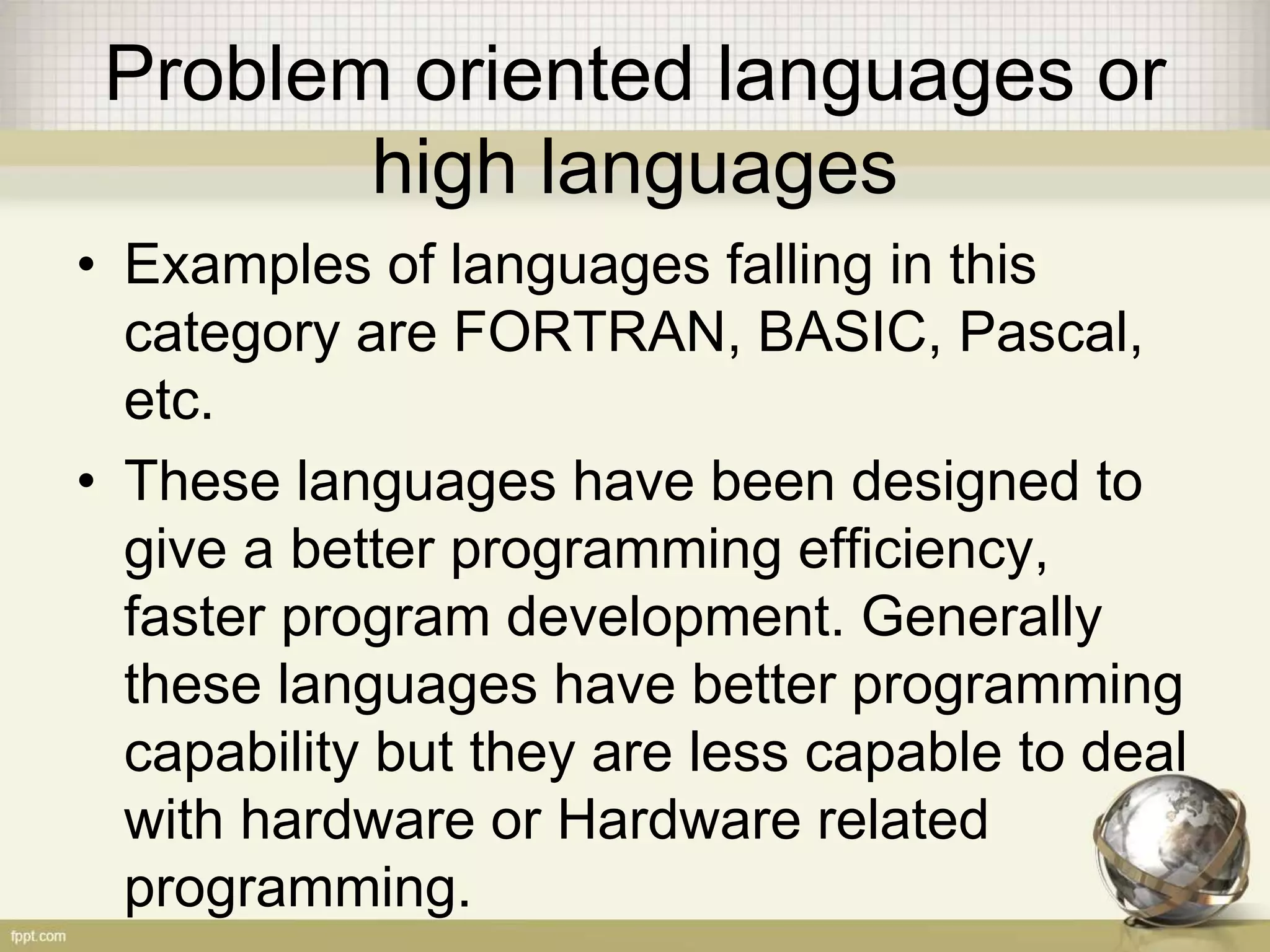 Problem oriented languages or high languages

• Examples of languages falling in this category are FORTRAN, BASIC, Pascal, etc.

• These languages have been designed to give a better programming efficiency, faster program development. Generally these languages have better programming capability but they are less capable to deal with hardware or Hardware related programming.

fppt.com